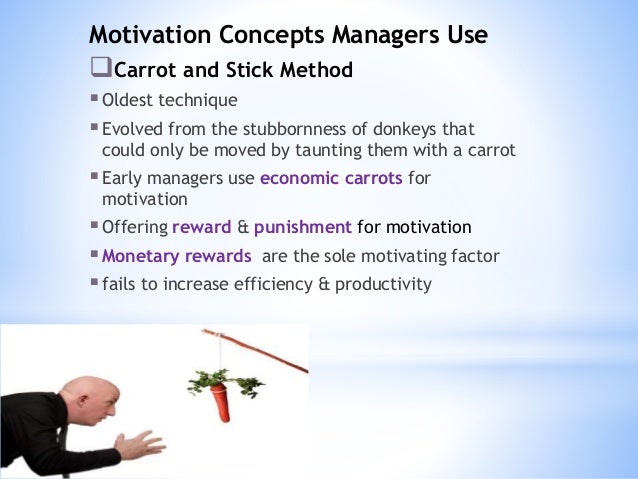 Motivation Concepts Managers Use

❑Carrot and Stick Method

▪ Oldest technique

▪ Evolved from the stubbornness of donkeys that could only be moved by taunting them with a carrot

▪ Early managers use economic carrots for motivation

▪ Offering reward & punishment for motivation

▪ Monetary rewards are the sole motivating factor

▪ fails to increase efficiency & productivity